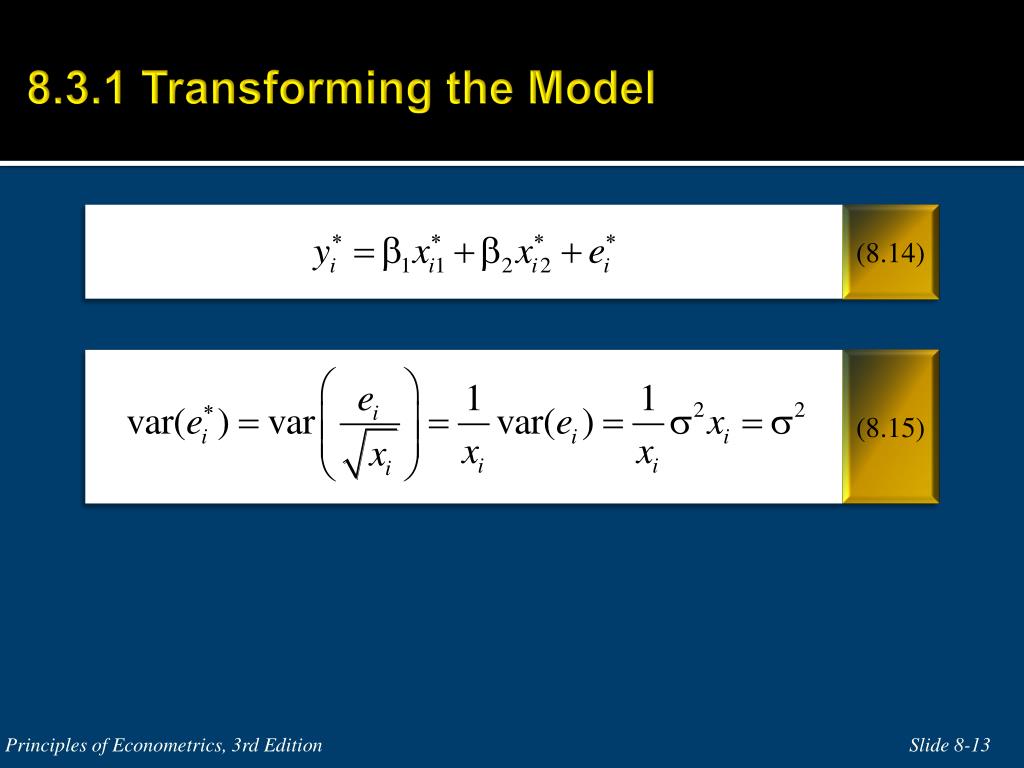 8.3.1 Transforming the Model

$y_i^* = \beta_1 x_{i1}^* + \beta_2 x_{i2}^* + e_i^*$ (8.14)

$\text{var}(e_i^*) = \text{var}\left(\frac{e_i}{\sqrt{x_i}}\right) = \frac{1}{x_i}\text{var}(e_i) = \frac{1}{x_i}\sigma^2 x_i = \sigma^2$ (8.15)

Principles of Econometrics, 3rd Edition

Slide 8-13